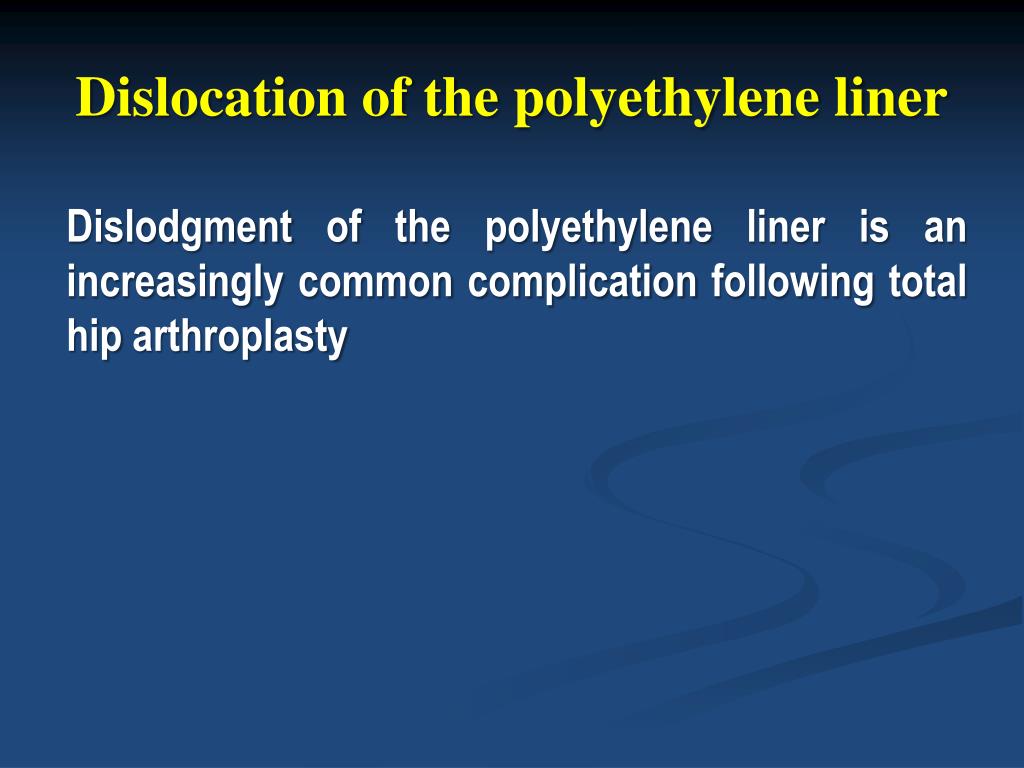 Dislocation of the polyethylene liner

Dislodgment of the polyethylene liner is an increasingly common complication following total hip arthroplasty